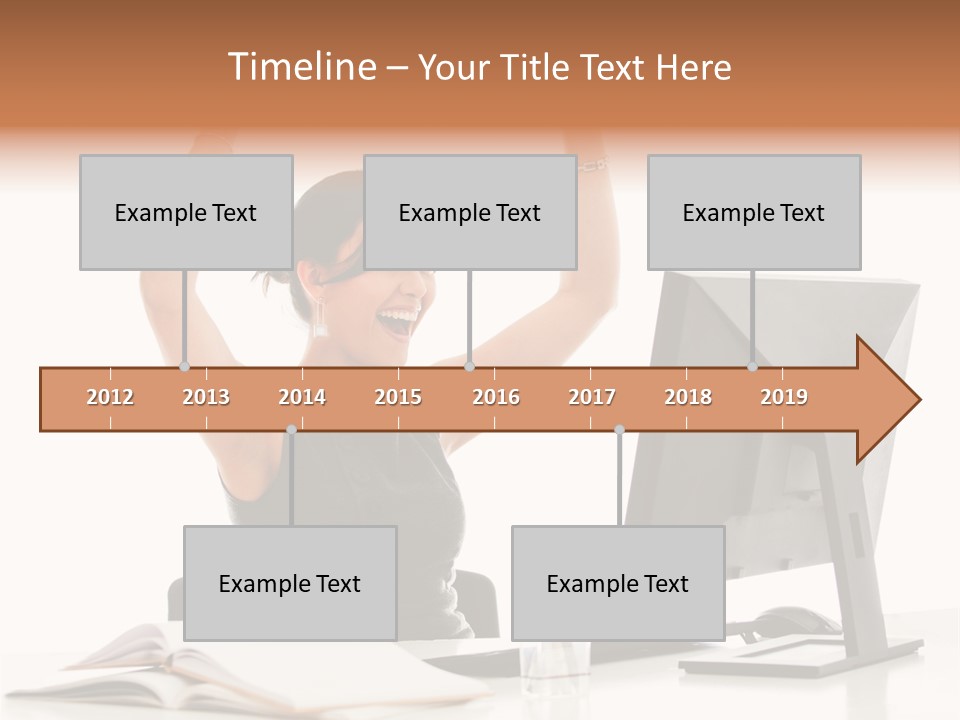 Timeline – Your Title Text Here

Example Text

Example Text

Example Text

2012 2013 2014 2015 2016 2017 2018 2019

Example Text

Example Text